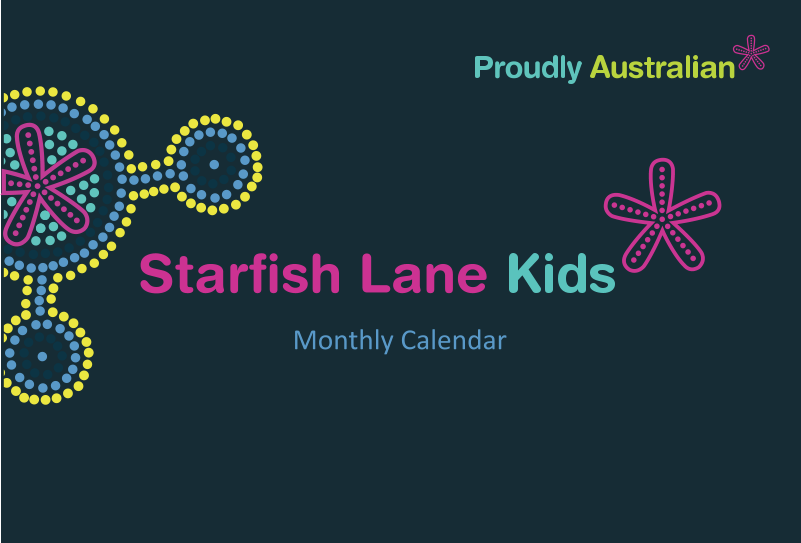 Proudly Australian

Starfish Lane Kids

Monthly Calendar